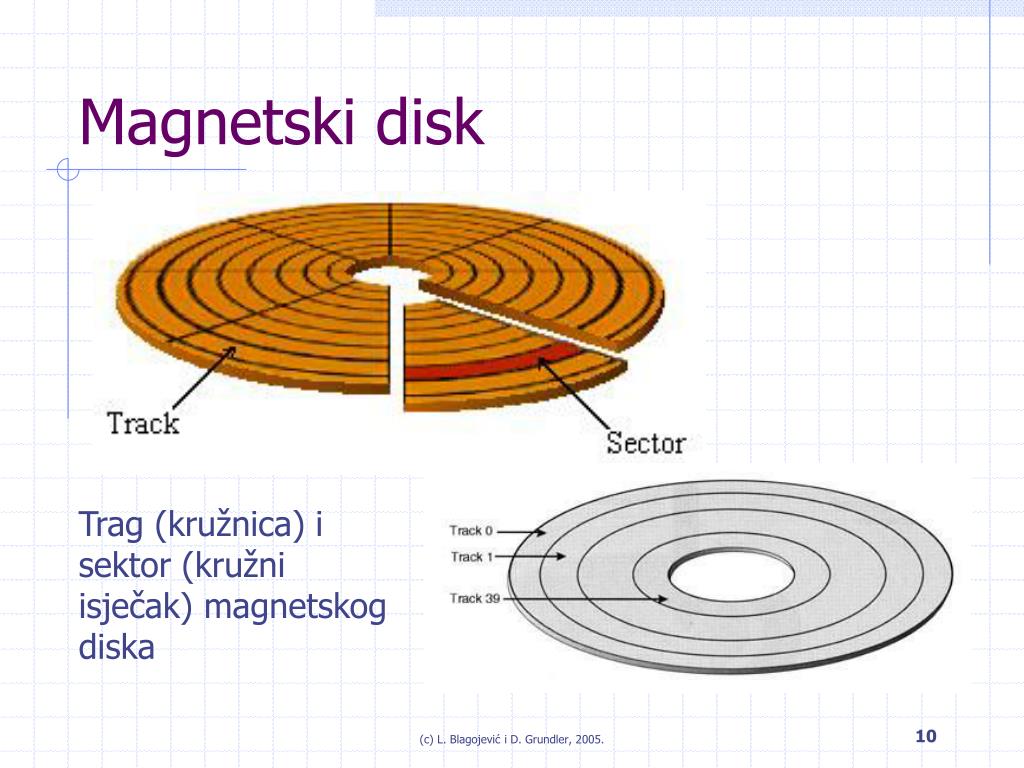 Magnetski disk

Track

Sector

Trag (kružnica) i sektor (kružni isječak) magnetskog diska

Track 0
Track 1
Track 39

(c) L. Blagojević i D. Grundler, 2005.

10